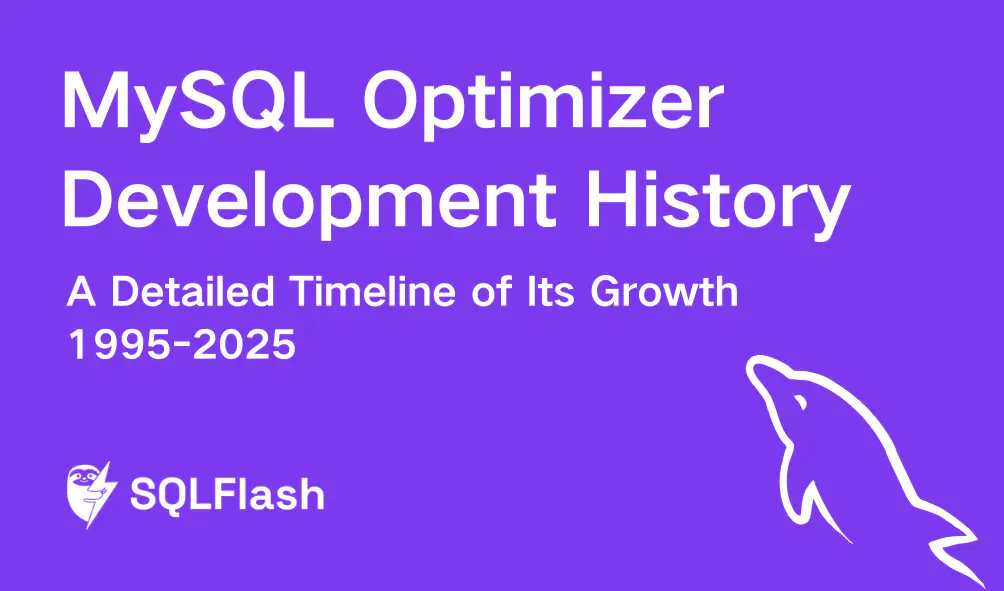 MySQL Optimizer Development History

A Detailed Timeline of Its Growth
1995-2025

SQLFlash